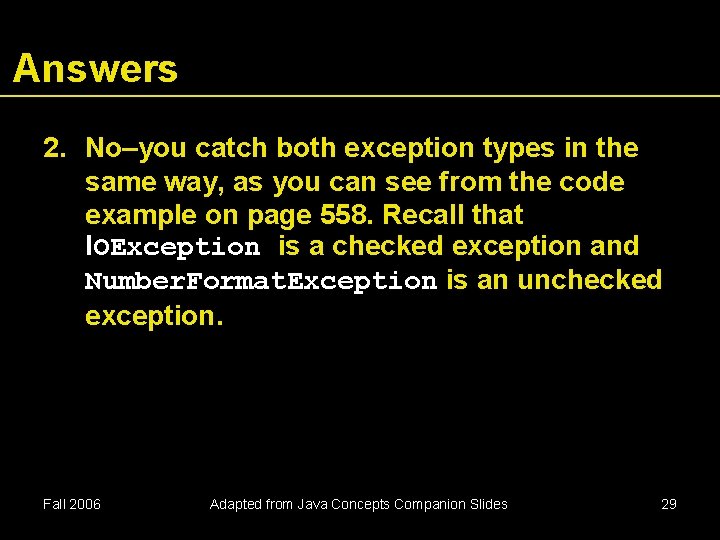 Answers

2. No–you catch both exception types in the same way, as you can see from the code example on page 558. Recall that IOException is a checked exception and NumberFormatException is an unchecked exception.

Fall 2006

Adapted from Java Concepts Companion Slides

29